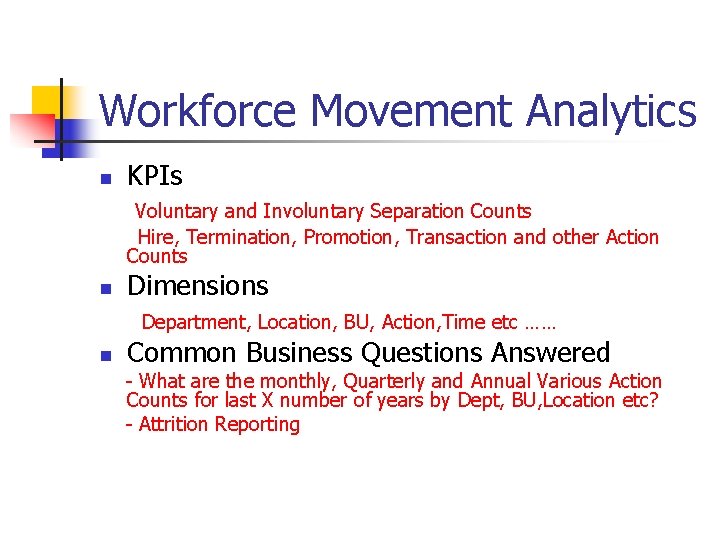 Workforce Movement Analytics

KPIs

Voluntary and Involuntary Separation Counts

Hire, Termination, Promotion, Transaction and other Action Counts

Dimensions

Department, Location, BU, Action,Time etc ……

Common Business Questions Answered

- What are the monthly, Quarterly and Annual Various Action Counts for last X number of years by Dept, BU,Location etc?

- Attrition Reporting